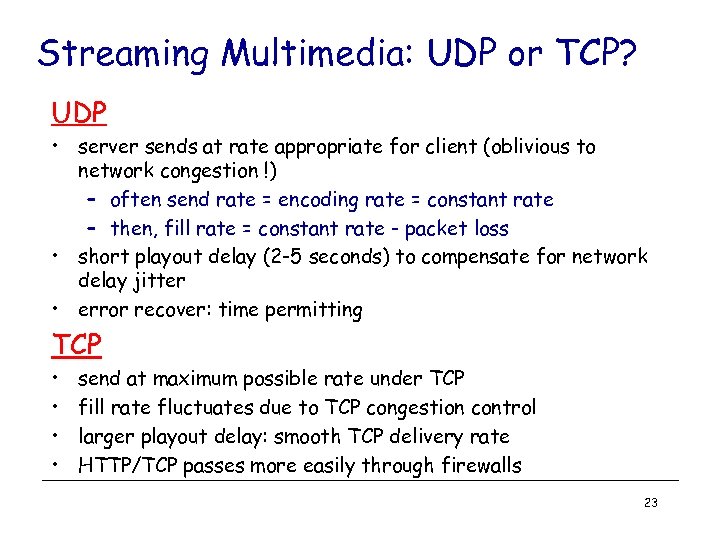 Streaming Multimedia: UDP or TCP?

UDP

• server sends at rate appropriate for client (oblivious to network congestion !)
  – often send rate = encoding rate = constant rate
  – then, fill rate = constant rate - packet loss
• short playout delay (2-5 seconds) to compensate for network delay jitter
• error recover: time permitting

TCP

• send at maximum possible rate under TCP
• fill rate fluctuates due to TCP congestion control
• larger playout delay: smooth TCP delivery rate
• HTTP/TCP passes more easily through firewalls

23